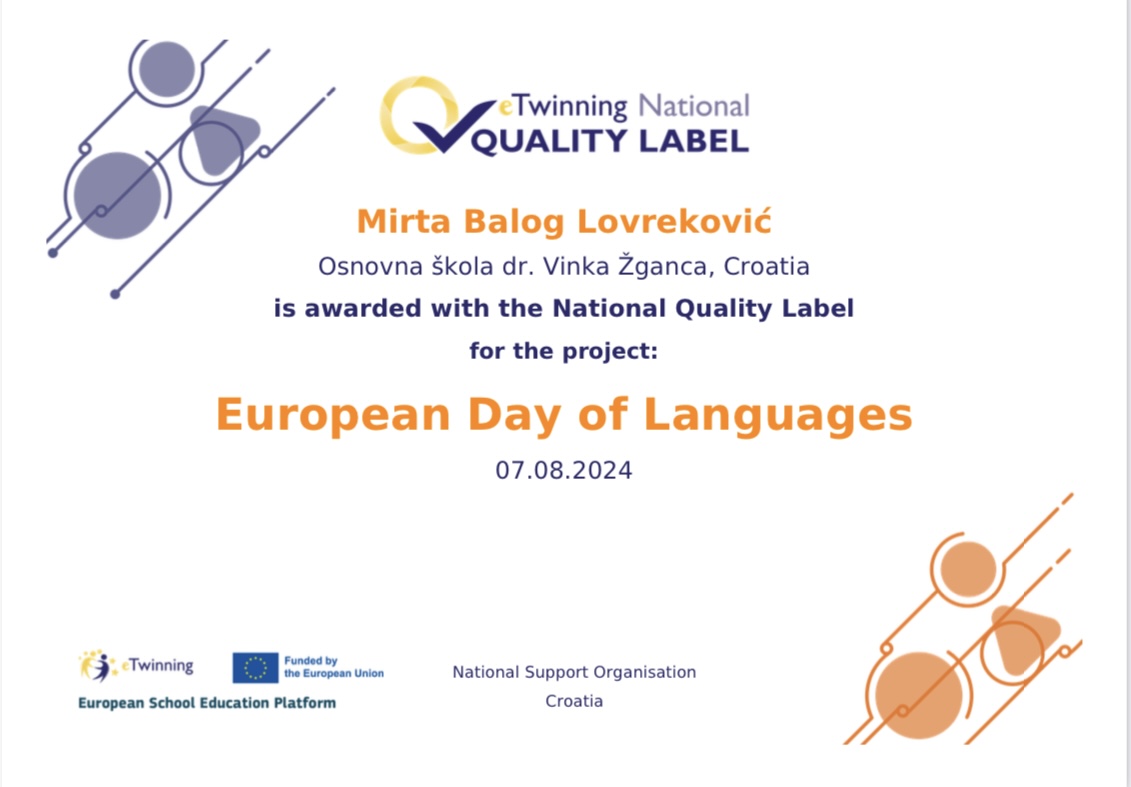 eTwinning National
QUALITY LABEL

Mirta Balog Lovreković
Osnovna škola dr. Vinka Žganca, Croatia
is awarded with the National Quality Label
for the project:

European Day of Languages
07.08.2024

eTwinning
Funded by the European Union
European School Education Platform

National Support Organisation
Croatia